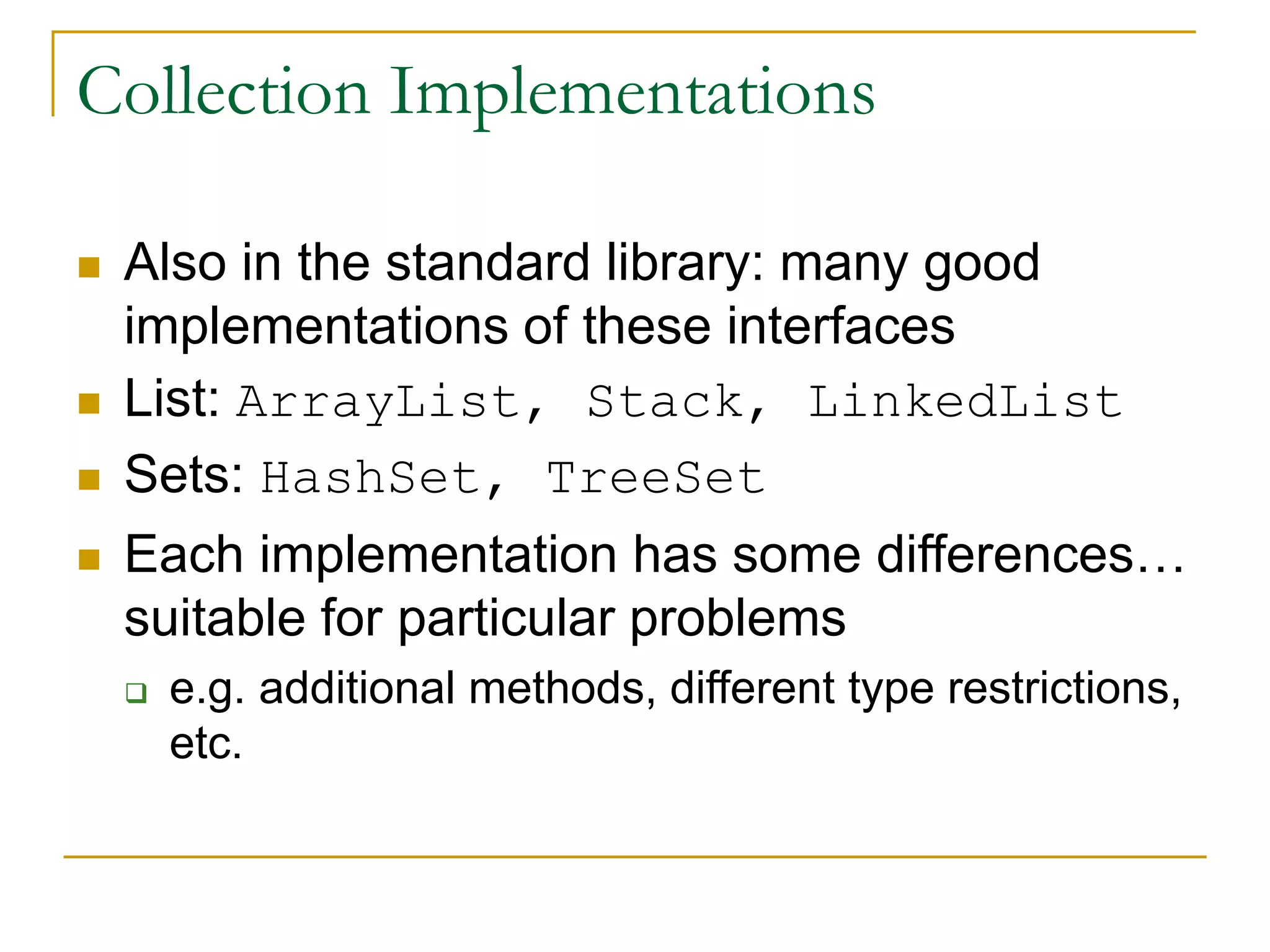 Collection Implementations

Also in the standard library: many good implementations of these interfaces

List: ArrayList, Stack, LinkedList

Sets: HashSet, TreeSet

Each implementation has some differences… suitable for particular problems

e.g. additional methods, different type restrictions, etc.